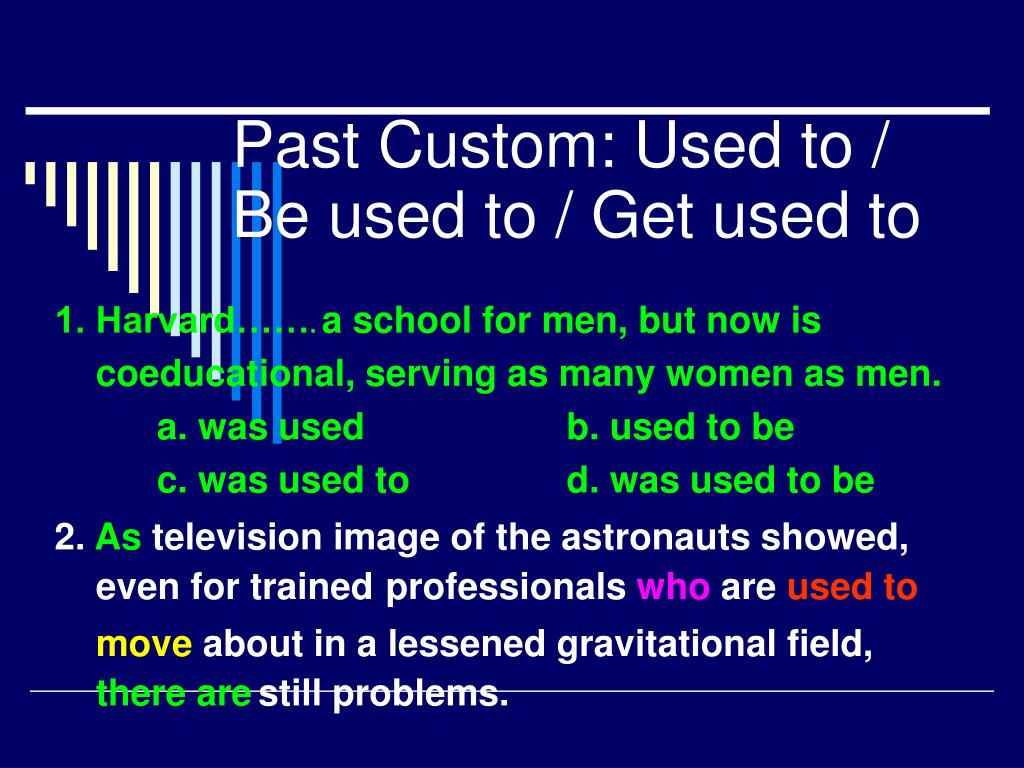 Past Custom: Used to / Be used to / Get used to

1. Harvard…….a school for men, but now is coeducational, serving as many women as men.

a. was used b. used to be

c. was used to d. was used to be

2. As television image of the astronauts showed, even for trained professionals who are used to move about in a lessened gravitational field, there are still problems.